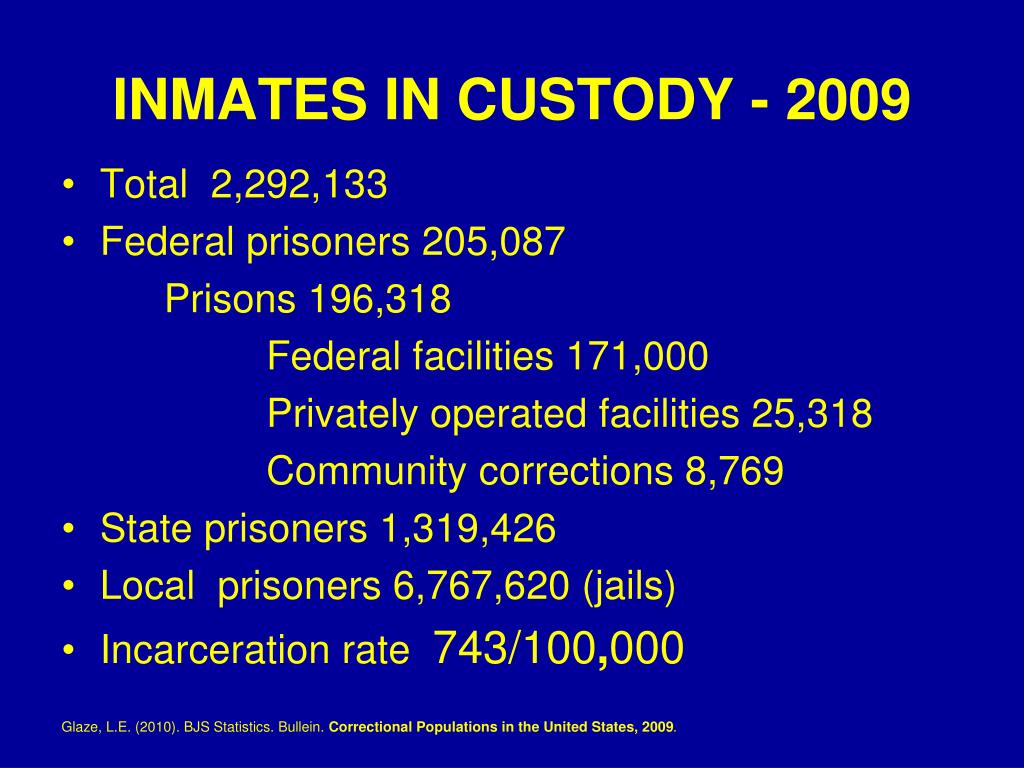 INMATES IN CUSTODY - 2009

• Total 2,292,133
• Federal prisoners 205,087

Prisons 196,318

Federal facilities 171,000

Privately operated facilities 25,318

Community corrections 8,769

• State prisoners 1,319,426
• Local prisoners 6,767,620 (jails)
• Incarceration rate 743/100,000

Glaze, L.E. (2010). BJS Statistics. Bullein. Correctional Populations in the United States, 2009.